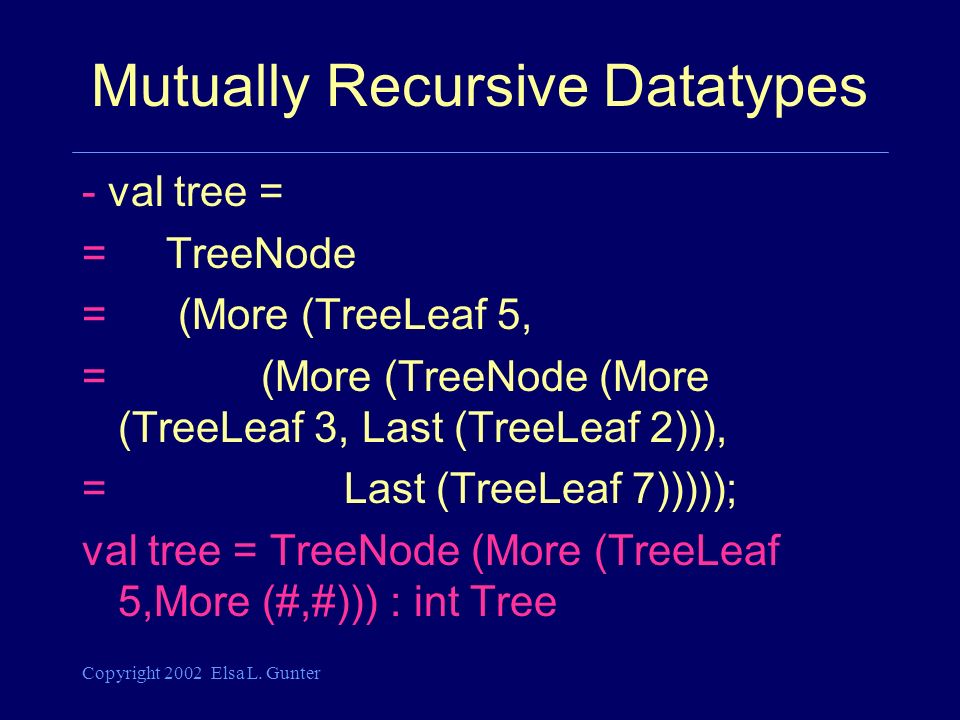 Mutually Recursive Datatypes

- val tree =

= TreeNode

= (More (TreeLeaf 5,

= (More (TreeNode (More (TreeLeaf 3, Last (TreeLeaf 2))),

= Last (TreeLeaf 7)))));

val tree = TreeNode (More (TreeLeaf 5,More (#,#))) : int Tree

Copyright 2002 Elsa L. Gunter